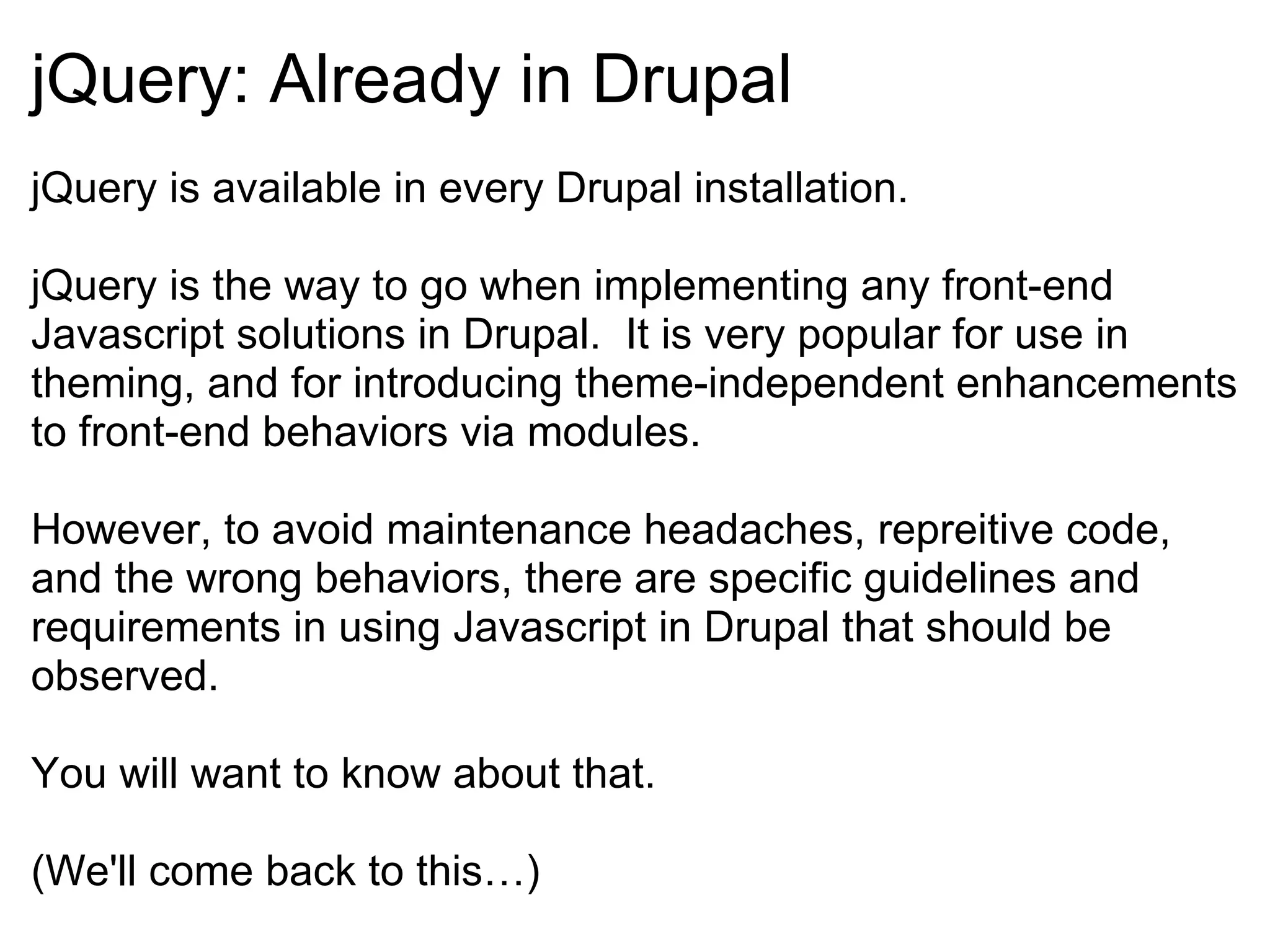 jQuery: Already in Drupal

jQuery is available in every Drupal installation.

jQuery is the way to go when implementing any front-end Javascript solutions in Drupal.  It is very popular for use in theming, and for introducing theme-independent enhancements to front-end behaviors via modules.

However, to avoid maintenance headaches, repreitive code, and the wrong behaviors, there are specific guidelines and requirements in using Javascript in Drupal that should be observed.

You will want to know about that.

(We'll come back to this…)